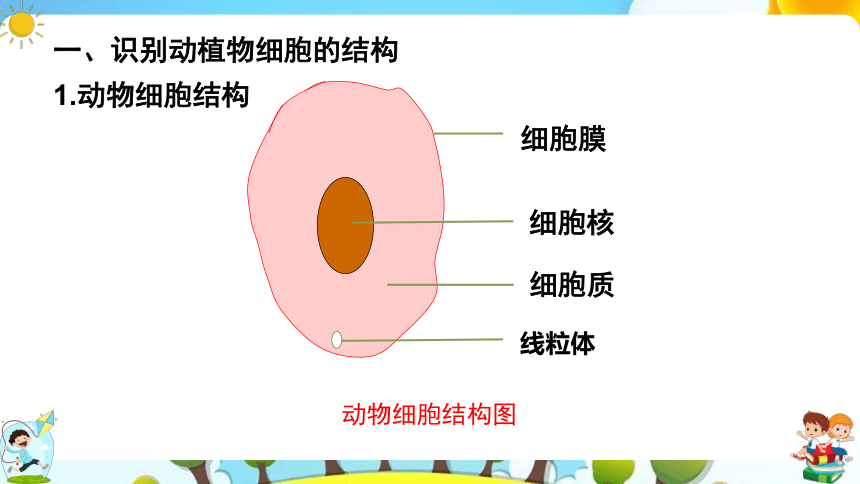 一、识别动植物细胞的结构

1.动物细胞结构

细胞膜

细胞核

细胞质

线粒体

动物细胞结构图